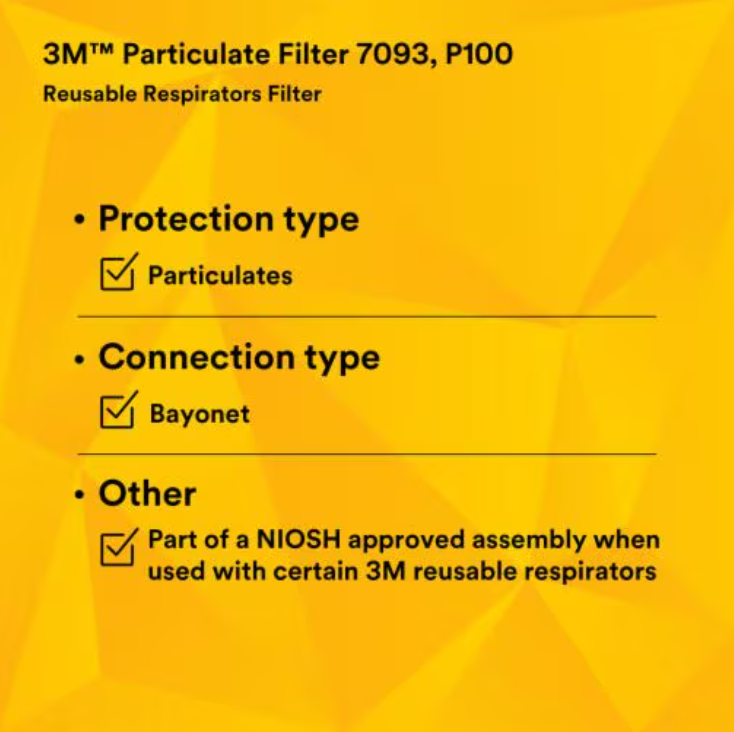 3M™ Particulate Filter 7093, P100
Reusable Respirators Filter

• Protection type
Particulates

• Connection type
Bayonet

• Other
Part of a NIOSH approved assembly when used with certain 3M reusable respirators